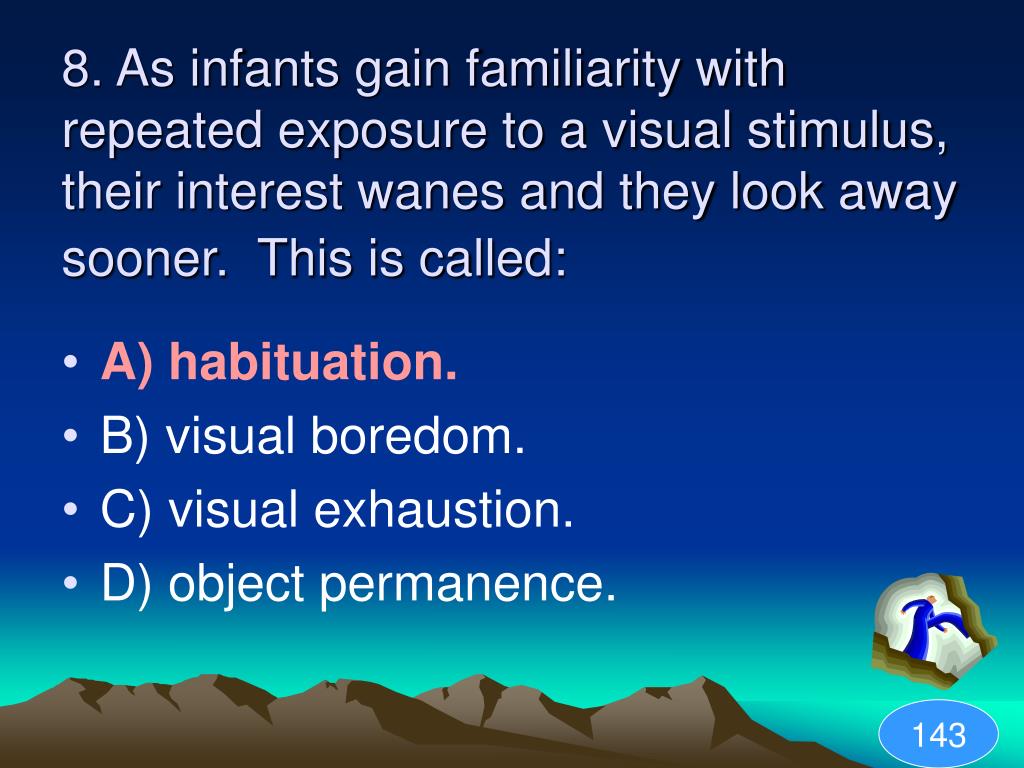 8. As infants gain familiarity with repeated exposure to a visual stimulus, their interest wanes and they look away sooner. This is called:

• A) habituation.
• B) visual boredom.
• C) visual exhaustion.
• D) object permanence.

143